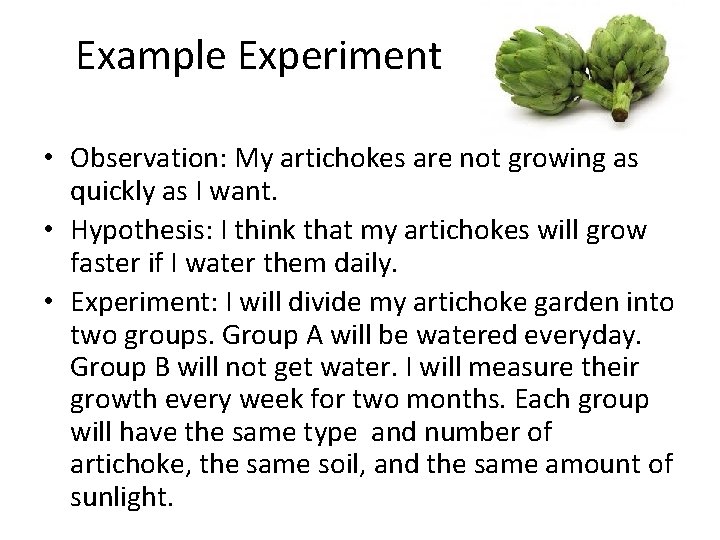 Example Experiment

• Observation: My artichokes are not growing as quickly as I want.
• Hypothesis: I think that my artichokes will grow faster if I water them daily.
• Experiment: I will divide my artichoke garden into two groups. Group A will be watered everyday. Group B will not get water. I will measure their growth every week for two months. Each group will have the same type and number of artichoke, the same soil, and the same amount of sunlight.